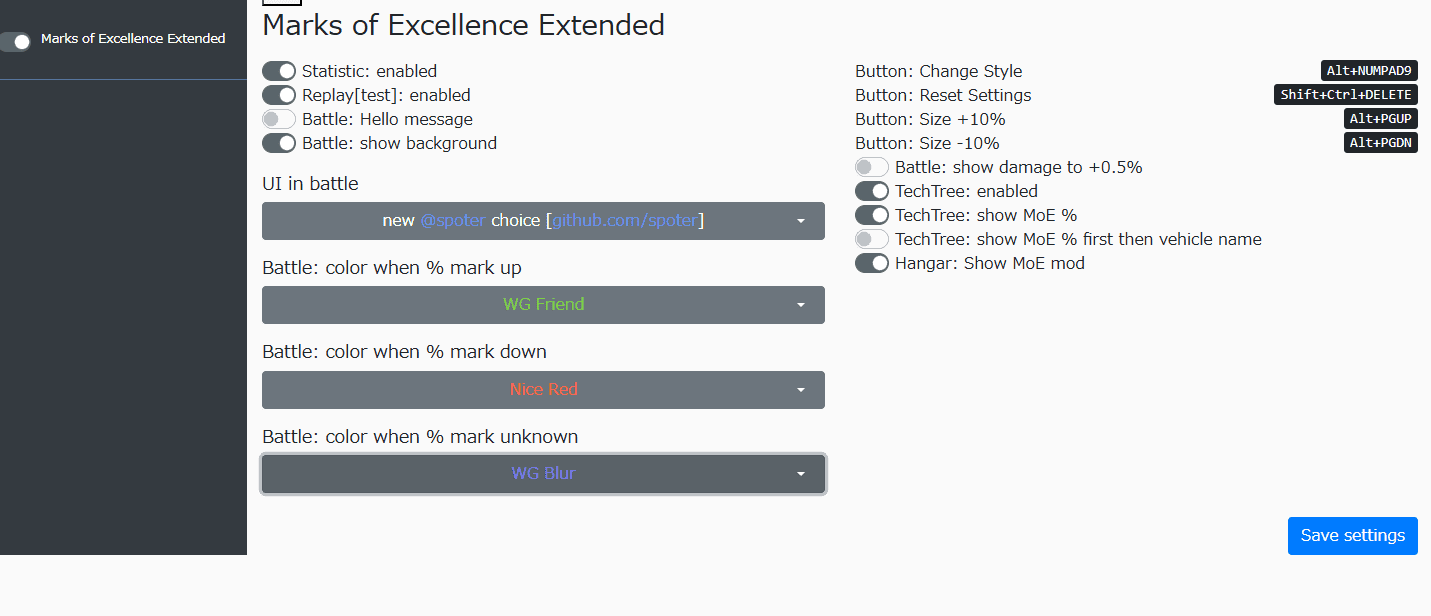 Marks of Excellence Extended

Marks of Excellence Extended

Statistic: enabled
Replay[test]: enabled
Battle: Hello message
Battle: show background

UI in battle

new @spoter choice [github.com/spoter]

Battle: color when % mark up

WG Friend

Battle: color when % mark down

Nice Red

Battle: color when % mark unknown

WG Blur

Button: Change Style Alt+NUMPAD9
Button: Reset Settings Shift+Ctrl+DELETE
Button: Size +10% Alt+PGUP
Button: Size -10% Alt+PGDN
Battle: show damage to +0.5%
TechTree: enabled
TechTree: show MoE %
TechTree: show MoE % first then vehicle name
Hangar: Show MoE mod

Save settings